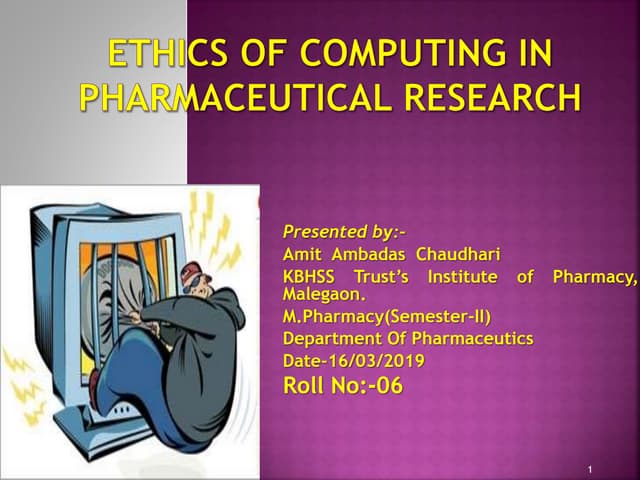 ETHICS OF COMPUTING IN PHARMACEUTICAL RESEARCH

Presented by:-
Amit Ambadas Chaudhari
KBHSS Trust's Institute of Pharmacy, Malegaon.
M.Pharmacy(Semester-II)
Department Of Pharmaceutics
Date-16/03/2019
Roll No:-06

1